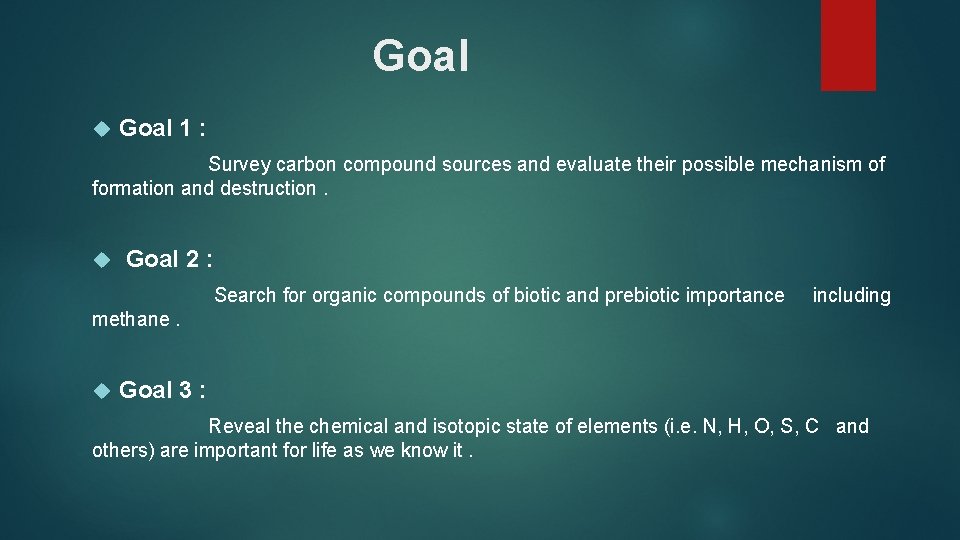 Goal

Goal 1 :

Survey carbon compound sources and evaluate their possible mechanism of formation and destruction .

Goal 2 :

Search for organic compounds of biotic and prebiotic importance including methane .

Goal 3 :

Reveal the chemical and isotopic state of elements (i.e. N, H, O, S, C and others) are important for life as we know it .